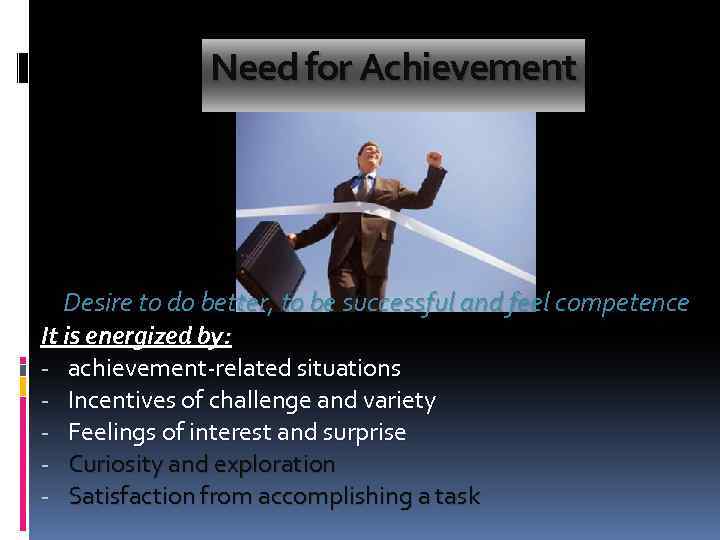 Need for Achievement

Desire to do better, to be successful and feel competence

It is energized by:

- achievement-related situations
- Incentives of challenge and variety
- Feelings of interest and surprise
- Curiosity and exploration
- Satisfaction from accomplishing a task